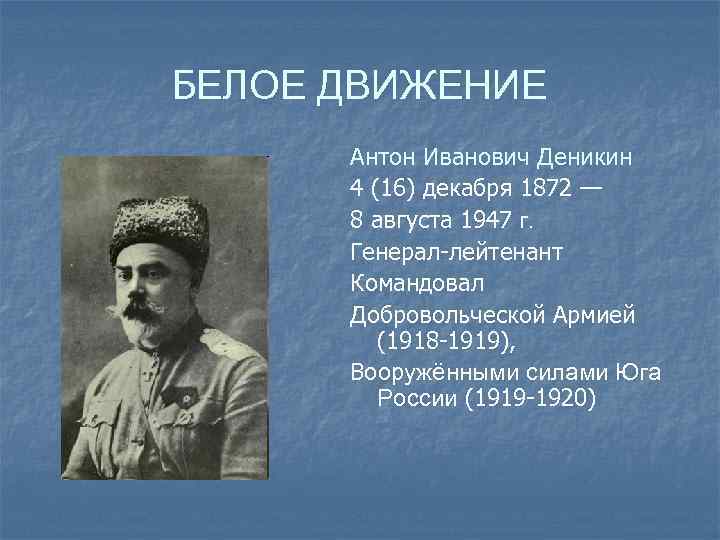 БЕЛОЕ ДВИЖЕНИЕ

Антон Иванович Деникин

4 (16) декабря 1872 —

8 августа 1947 г.

Генерал-лейтенант

Командовал

Добровольческой Армией (1918-1919),

Вооружёнными силами Юга России (1919-1920)